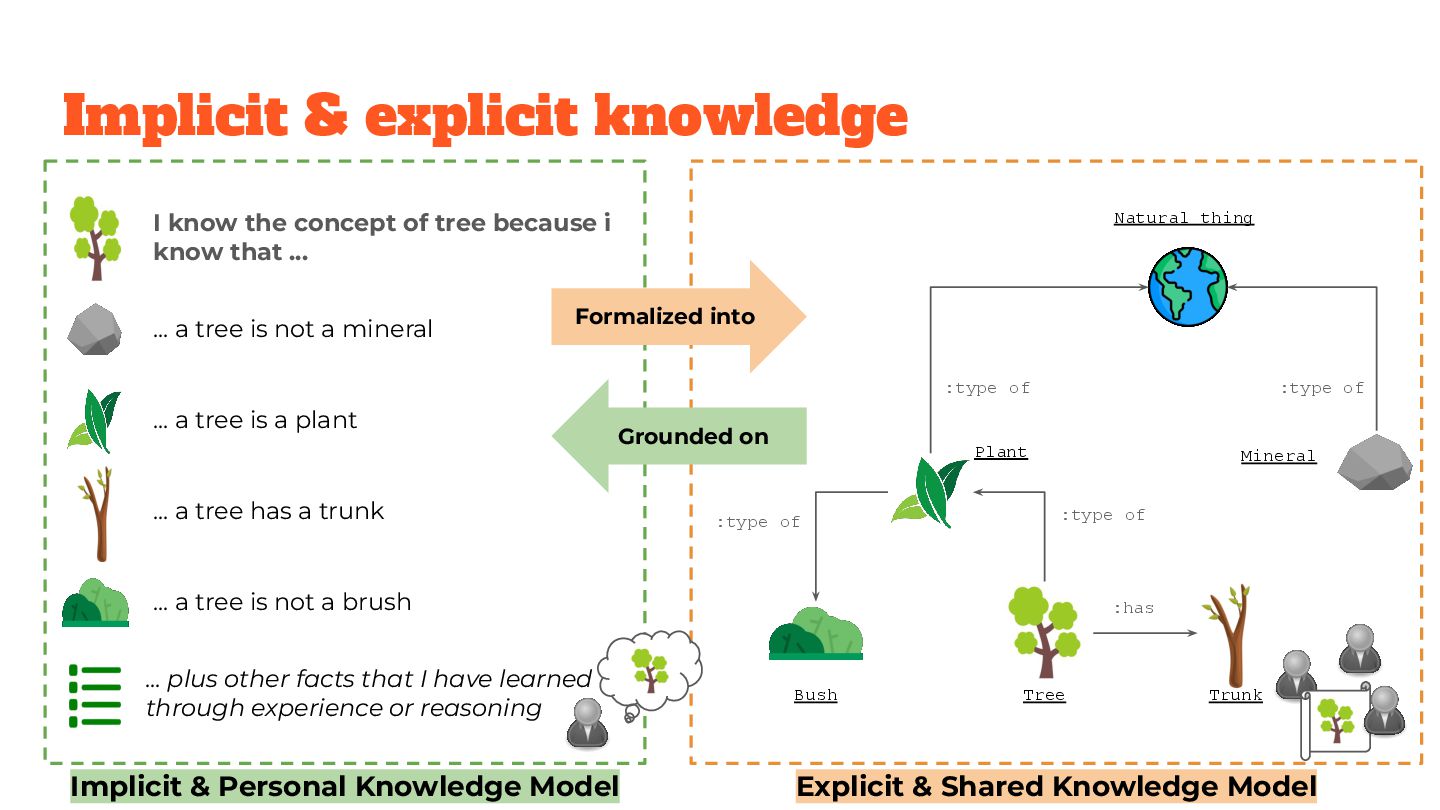 Implicit & explicit knowledge

I know the concept of tree because i know that ...

... a tree is not a mineral

... a tree is a plant

... a tree has a trunk

... a tree is not a brush

... plus other facts that I have learned through experience or reasoning

Implicit & Personal Knowledge Model

Formalized into

Grounded on

Natural thing

:type of

:type of

Plant

Mineral

:type of

:type of

:has

Bush

Tree

Trunk

Explicit & Shared Knowledge Model